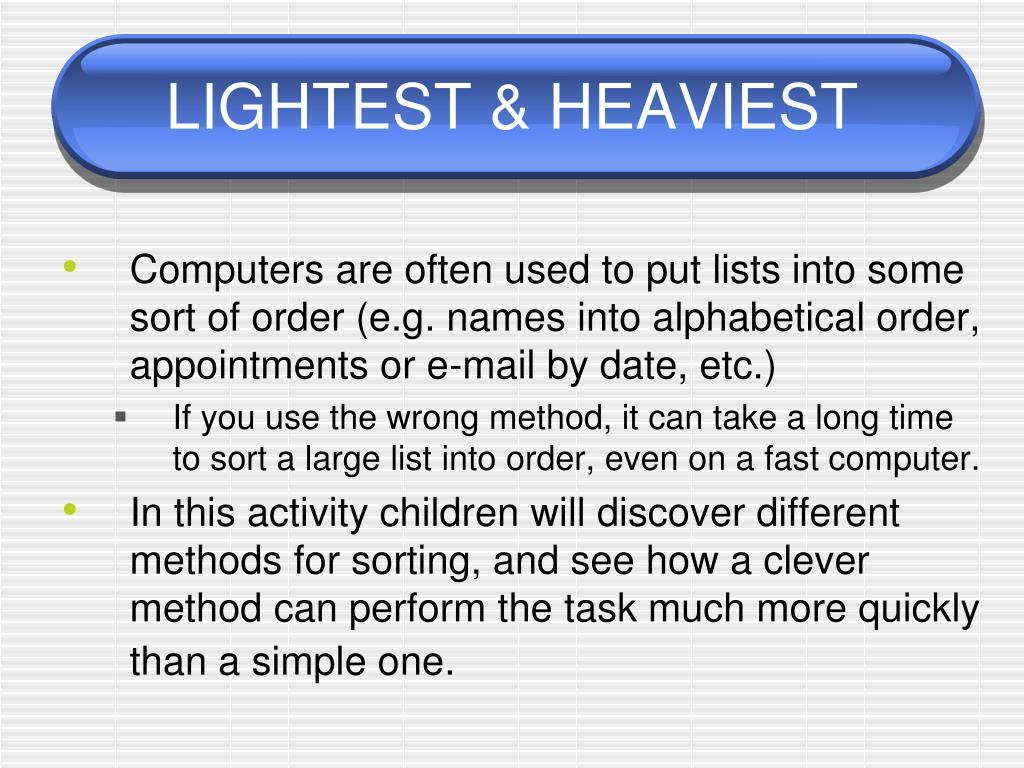 LIGHTEST & HEAVIEST

• Computers are often used to put lists into some sort of order (e.g. names into alphabetical order, appointments or e-mail by date, etc.)

▪ If you use the wrong method, it can take a long time to sort a large list into order, even on a fast computer.

• In this activity children will discover different methods for sorting, and see how a clever method can perform the task much more quickly than a simple one.